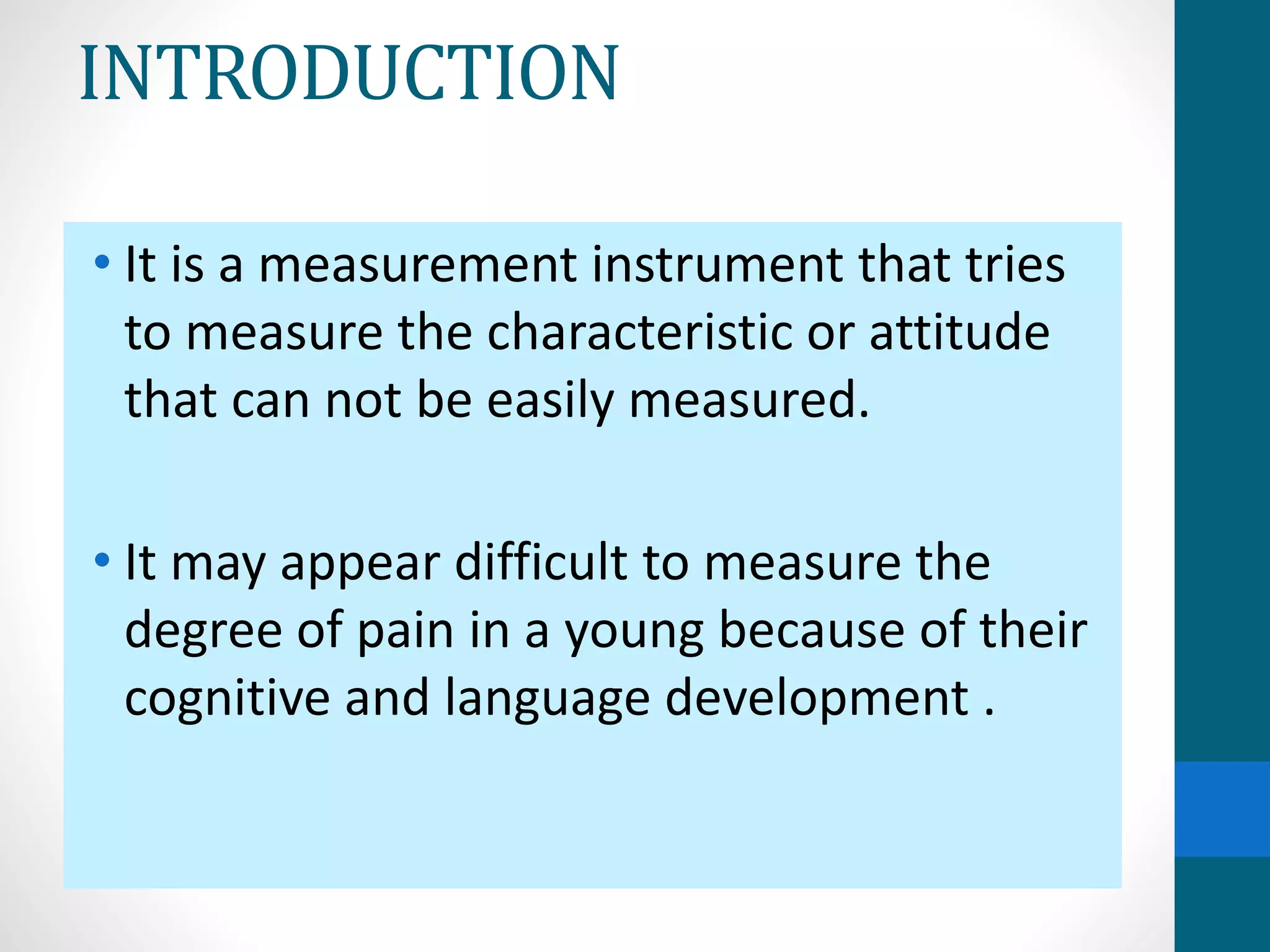 INTRODUCTION

• It is a measurement instrument that tries to measure the characteristic or attitude that can not be easily measured.

• It may appear difficult to measure the degree of pain in a young because of their cognitive and language development .